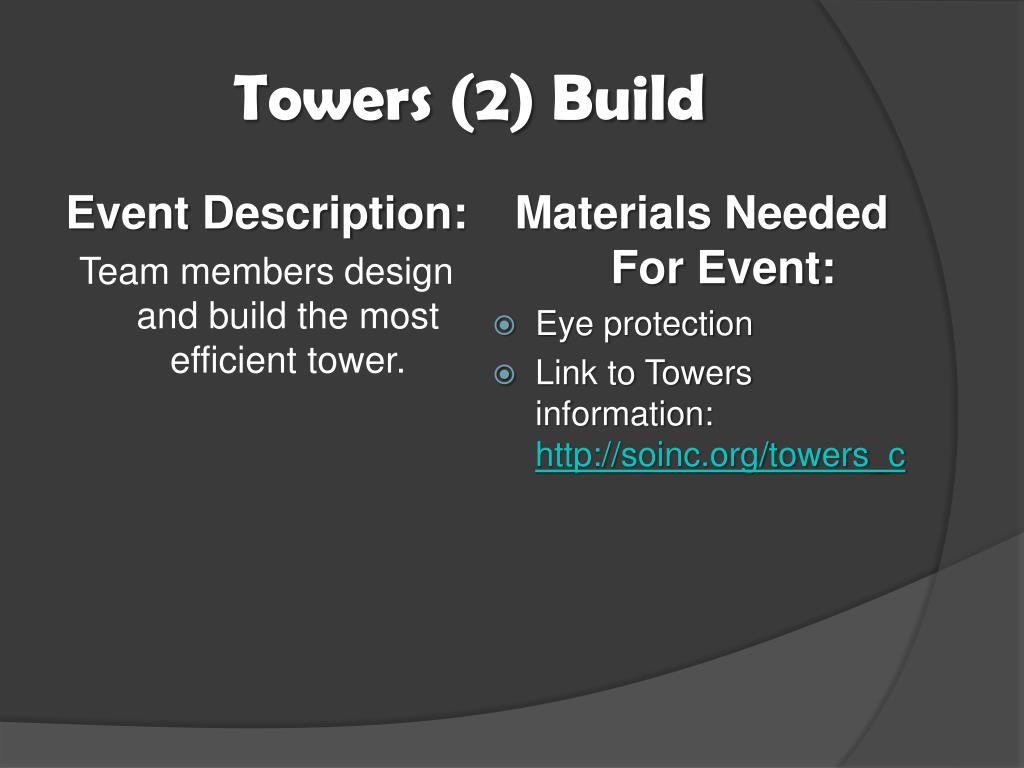 Towers (2) Build

Event Description:

Team members design and build the most efficient tower.

Materials Needed For Event:

Eye protection

Link to Towers information: http://soinc.org/towers_c